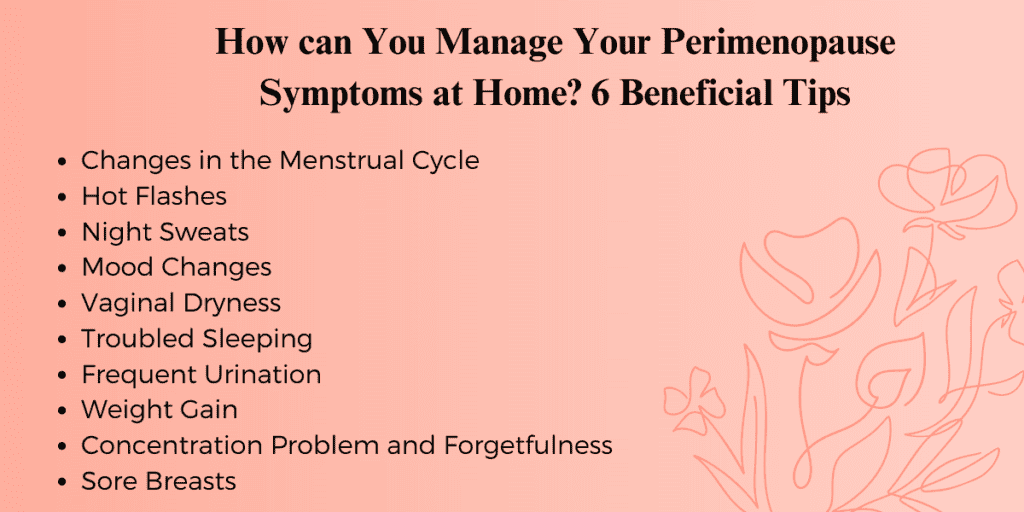 How can You Manage Your Perimenopause Symptoms at Home? 6 Beneficial Tips

- Changes in the Menstrual Cycle
- Hot Flashes
- Night Sweats
- Mood Changes
- Vaginal Dryness
- Troubled Sleeping
- Frequent Urination
- Weight Gain
- Concentration Problem and Forgetfulness
- Sore Breasts